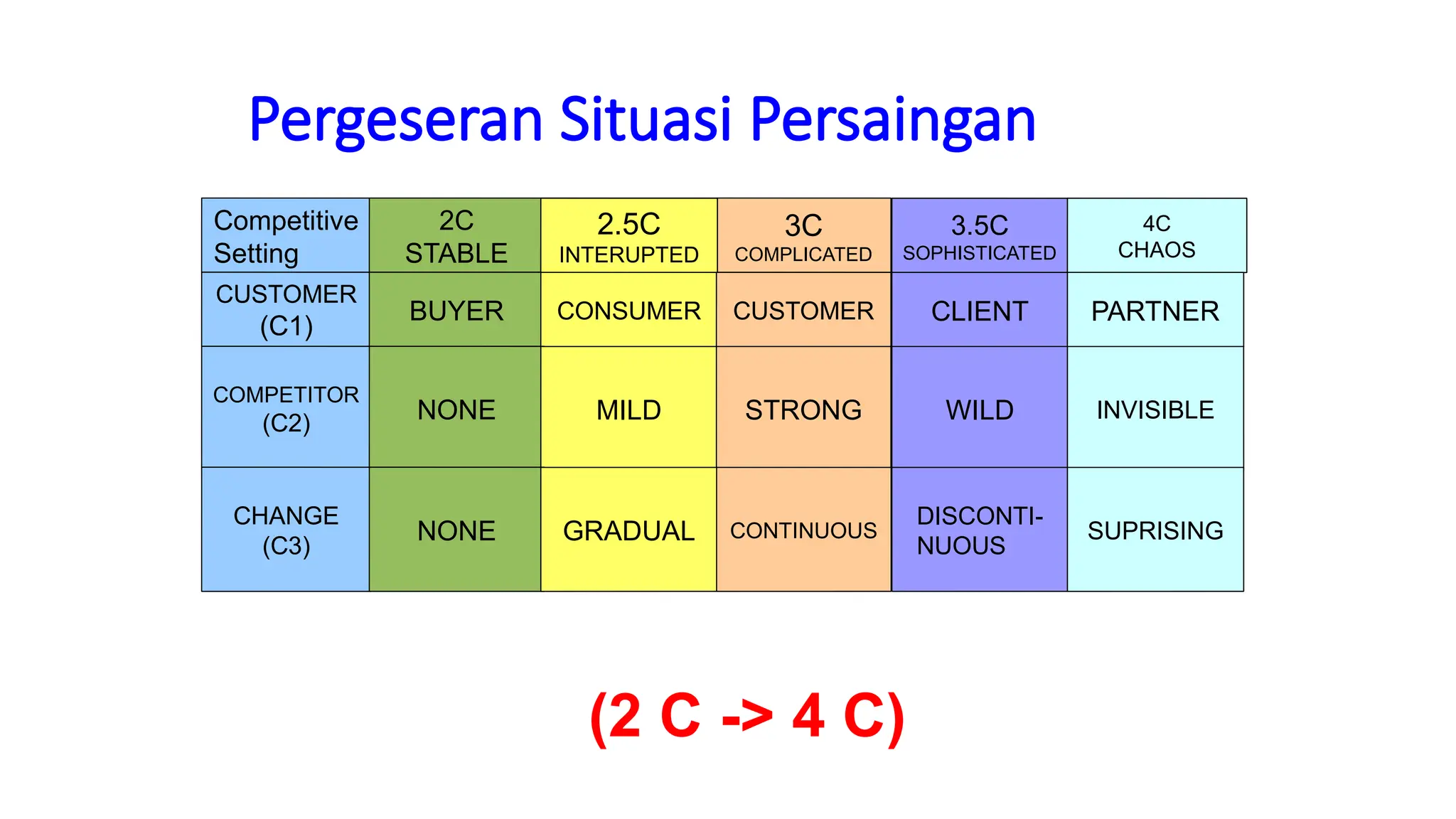 Pergeseran Situasi Persaingan

| Competitive Setting | 2C STABLE | 2.5C INTERUPTED | 3C COMPLICATED | 3.5C SOPHISTICATED | 4C CHAOS |
|---|---|---|---|---|---|
| CUSTOMER (C1) | BUYER | CONSUMER | CUSTOMER | CLIENT | PARTNER |
| COMPETITOR (C2) | NONE | MILD | STRONG | WILD | INVISIBLE |
| CHANGE (C3) | NONE | GRADUAL | CONTINUOUS | DISCONTI-NUOUS | SUPRISING |

(2 C -> 4 C)